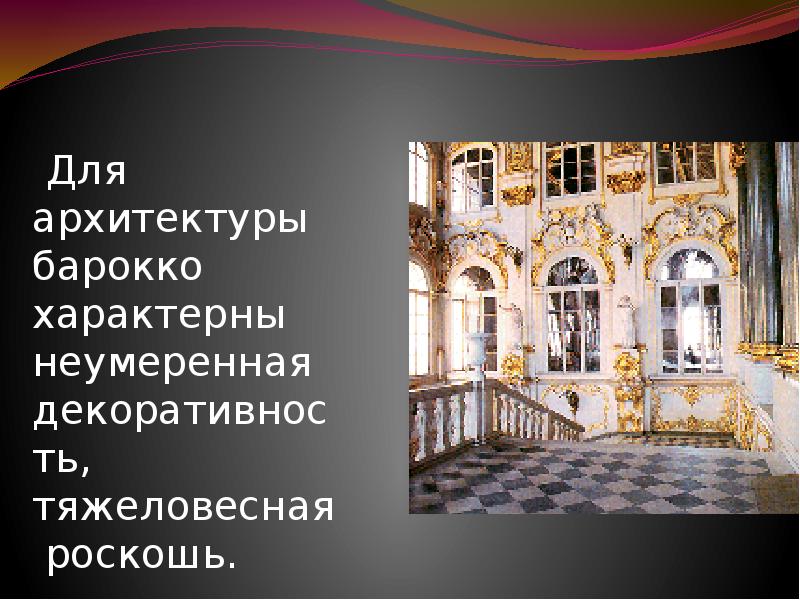 Для архитектуры барокко характерны неумеренная декоративность, тяжеловесная роскошь.